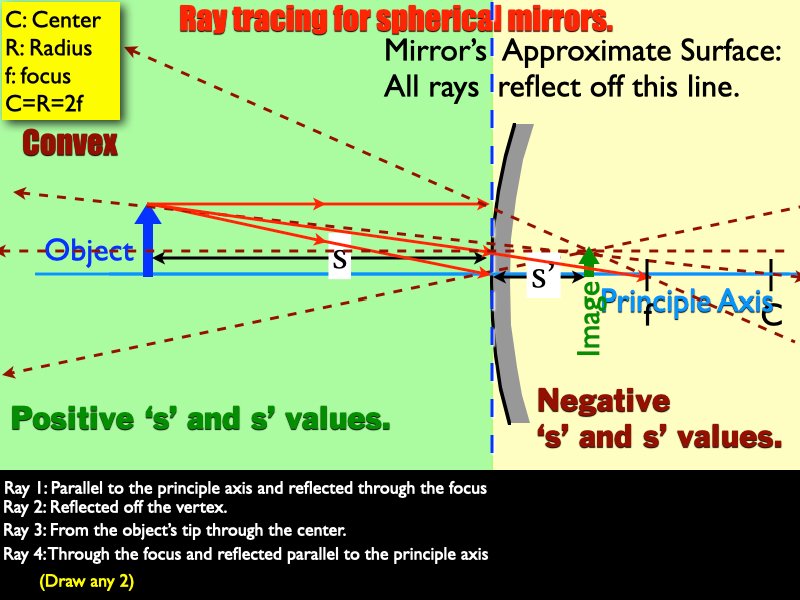 C: Center
R: Radius
f: focus
C=R=2f

Ray tracing for spherical mirrors.

Mirror's Approximate Surface: All rays reflect off this line.

Convex

Object

s

s'

Image

Principle Axis

f

C

Positive 's' and s' values.

Negative 's' and s' values.

Ray 1: Parallel to the principle axis and reflected through the focus
Ray 2: Reflected off the vertex.
Ray 3: From the object's tip through the center.
Ray 4: Through the focus and reflected parallel to the principle axis

(Draw any 2)